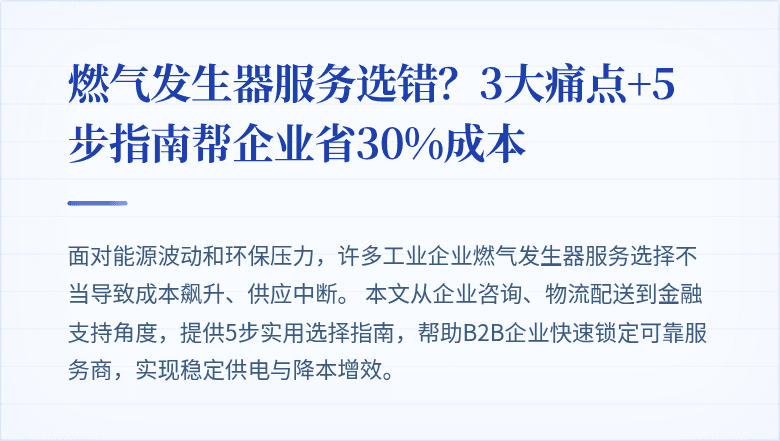 燃气发生器服务选错？3大痛点+5步指南帮企业省30%成本

面对能源波动和环保压力，许多工业企业燃气发生器服务选择不当导致成本飙升、供应中断。本文从企业咨询、物流配送到金融支持角度，提供5步实用选择指南，帮助B2B企业快速锁定可靠服务商，实现稳定供电与降本增效。